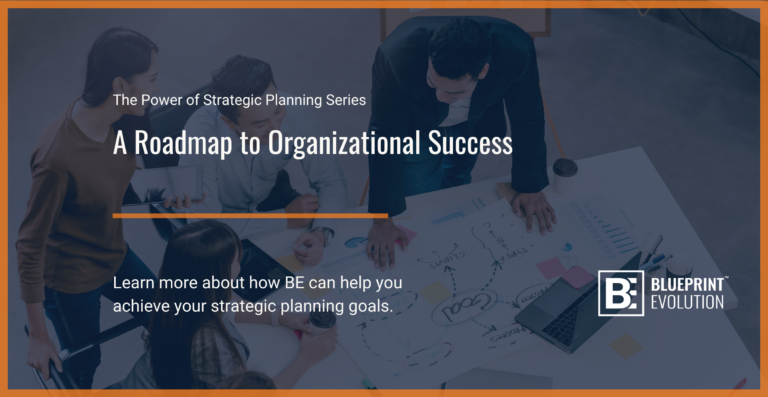 The Power of Strategic Planning Series

A Roadmap to Organizational Success

Learn more about how BE can help you achieve your strategic planning goals.

BE BLUEPRINT™ EVOLUTION